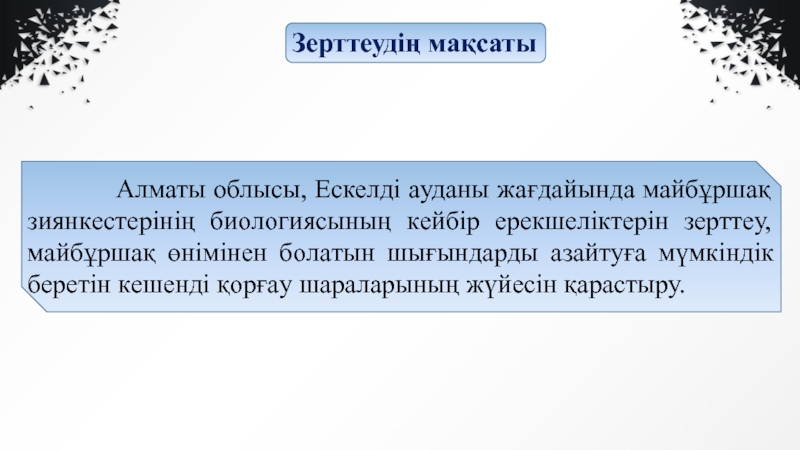 Зерттеудің мақсаты

Алматы облысы, Ескелді ауданы жағдайында майбұршақ зиянкестерінің биологиясының кейбір ерекшеліктерін зерттеу, майбұршақ өнімінен болатын шығындарды азайтуға мүмкіндік беретін кешенді қорғау шараларының жүйесін қарастыру.